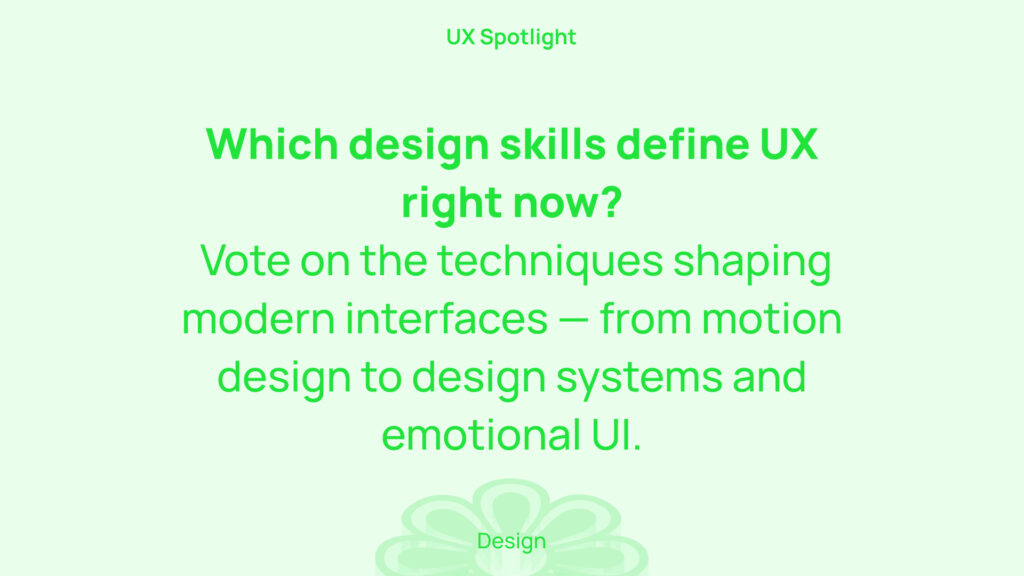 UX Spotlight

Which design skills define UX right now?

Vote on the techniques shaping modern interfaces — from motion design to design systems and emotional UI.

Design